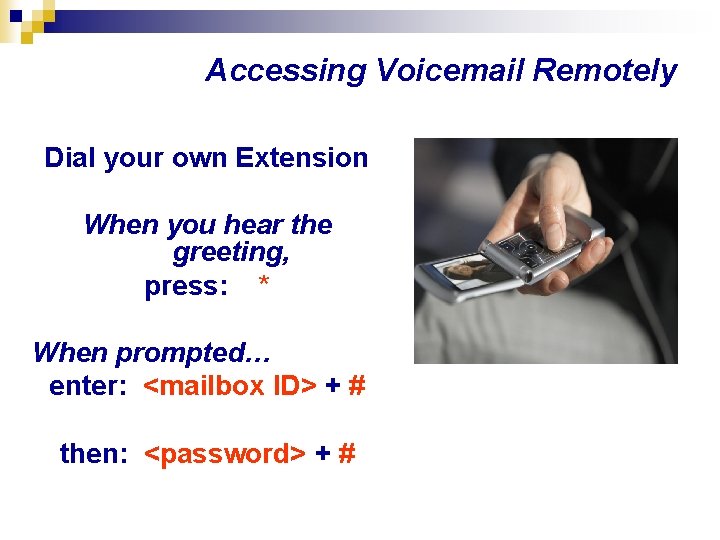 Accessing Voicemail Remotely

Dial your own Extension

When you hear the greeting,

press: *

When prompted…

enter: <mailbox ID> + #

then: <password> + #